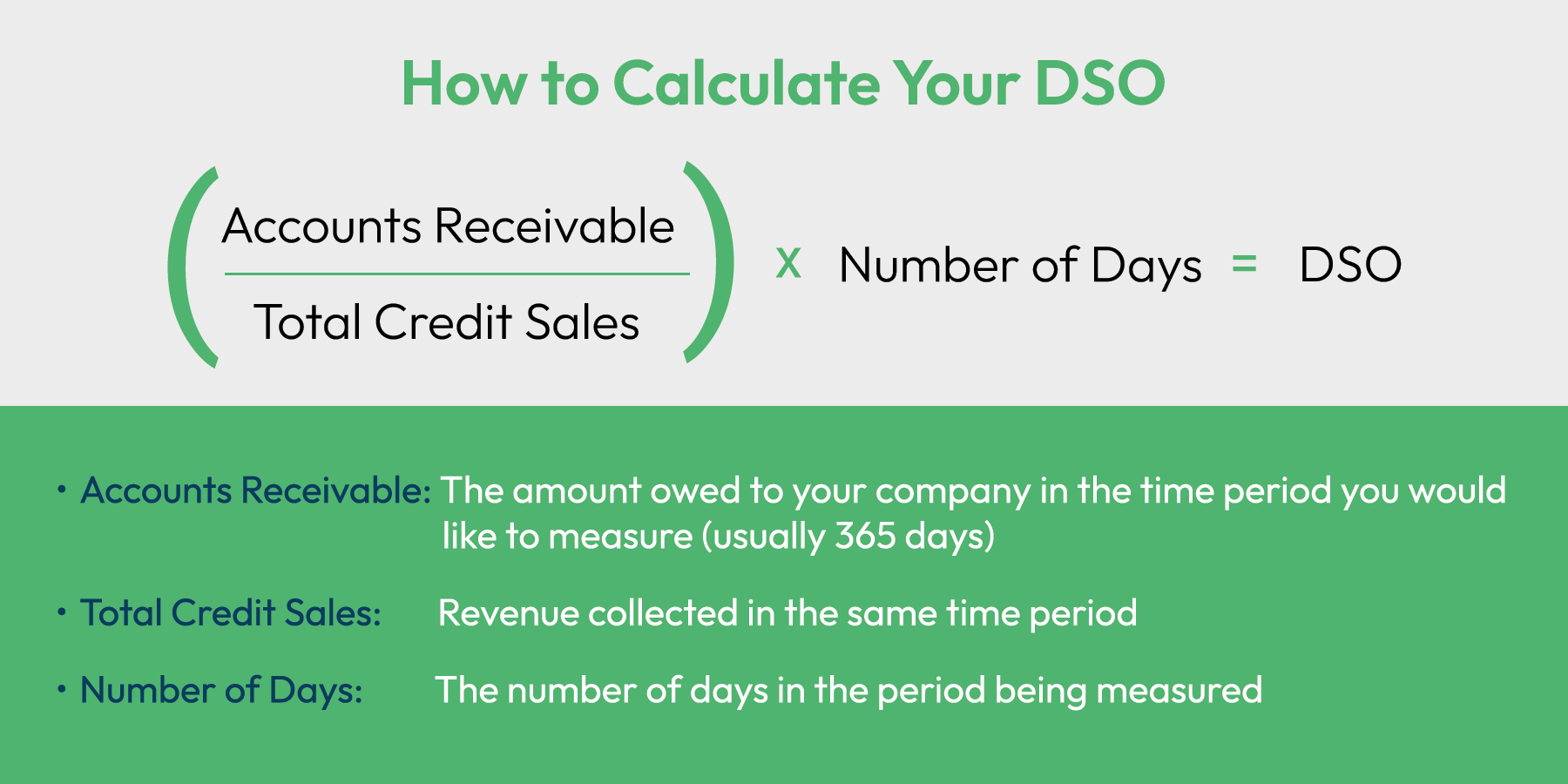 How to Calculate Your DSO

$\left(\frac{\text{Accounts Receivable}}{\text{Total Credit Sales}}\right) \times \text{Number of Days} = \text{DSO}$

• Accounts Receivable: The amount owed to your company in the time period you would like to measure (usually 365 days)

• Total Credit Sales: Revenue collected in the same time period

• Number of Days: The number of days in the period being measured